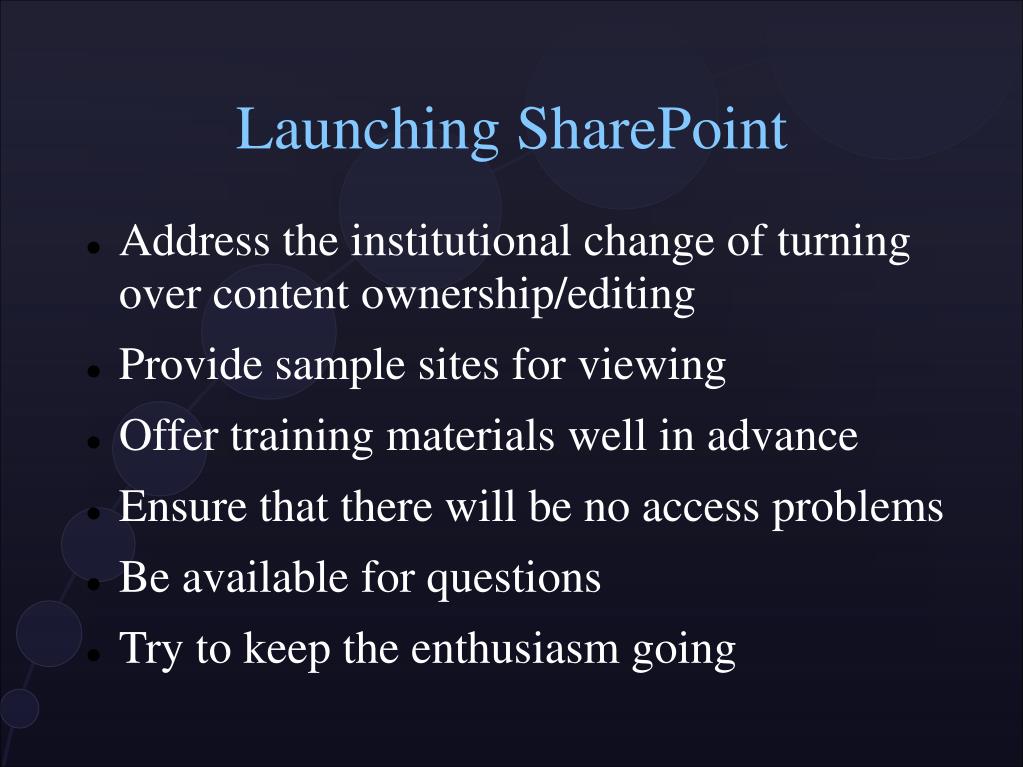 Launching SharePoint

- Address the institutional change of turning over content ownership/editing
- Provide sample sites for viewing
- Offer training materials well in advance
- Ensure that there will be no access problems
- Be available for questions
- Try to keep the enthusiasm going